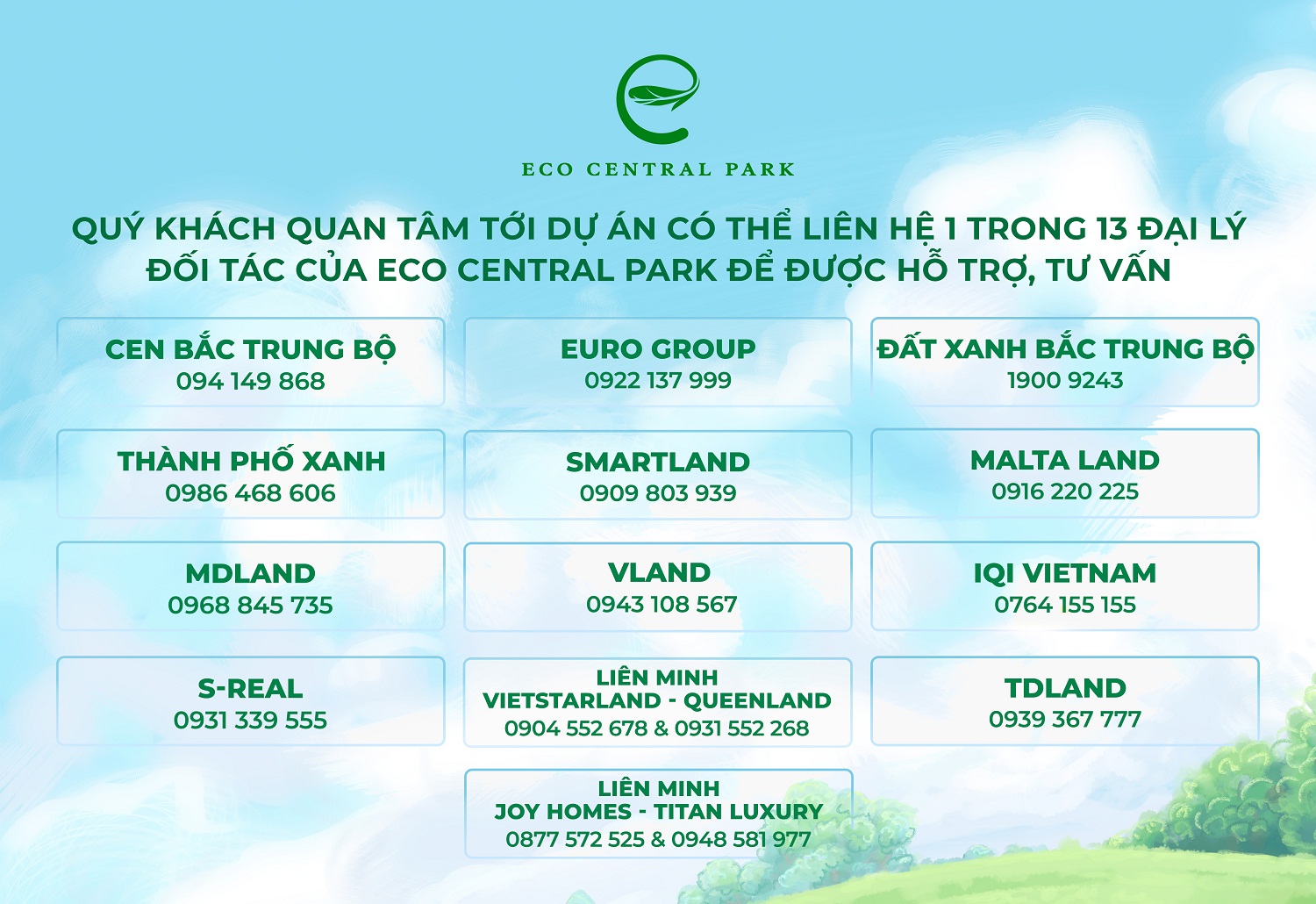 ECO CENTRAL PARK

QUÝ KHÁCH QUAN TÂM TỚI DỰ ÁN CÓ THỂ LIÊN HỆ 1 TRONG 13 ĐẠI LÝ ĐỐI TÁC CỦA ECO CENTRAL PARK ĐỂ ĐƯỢC HỖ TRỢ, TƯ VẤN

CEN BẮC TRUNG BỘ
094 149 868

EURO GROUP
0922 137 999

ĐẤT XANH BẮC TRUNG BỘ
1900 9243

THÀNH PHỐ XANH
0986 468 606

SMARTLAND
0909 803 939

MALTA LAND
0916 220 225

MDLAND
0968 845 735

VLAND
0943 108 567

IQI VIETNAM
0764 155 155

S-REAL
0931 339 555

LIÊN MINH
VIETSTARLAND - QUEENLAND
0904 552 678 & 0931 552 268

TDLAND
0939 367 777

LIÊN MINH
JOY HOMES - TITAN LUXURY
0877 572 525 & 0948 581 977